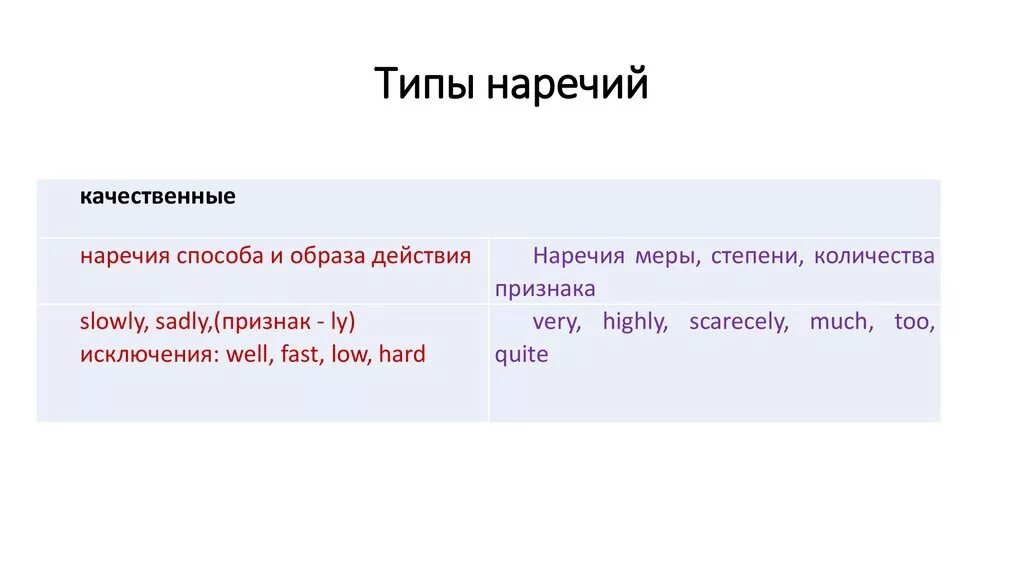 Типы наречий

| качественные | |
|---|---|
| наречия способа и образа действия | Наречия меры, степени, количества признака |
| slowly, sadly,(признак - ly) исключения: well, fast, low, hard | very, highly, scarecely, much, too, quite |